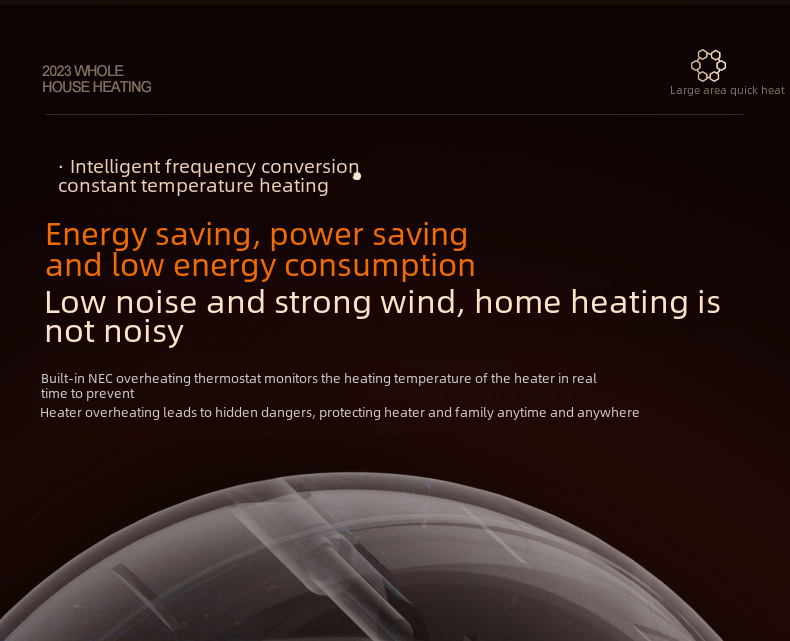 2023 WHOLE
HOUSE HEATING

Large area quick heat

· Intelligent frequency conversion constant temperature heating

Energy saving, power saving and low energy consumption

Low noise and strong wind, home heating is not noisy

Built-in NEC overheating thermostat monitors the heating temperature of the heater in real time to prevent
Heater overheating leads to hidden dangers, protecting heater and family anytime and anywhere